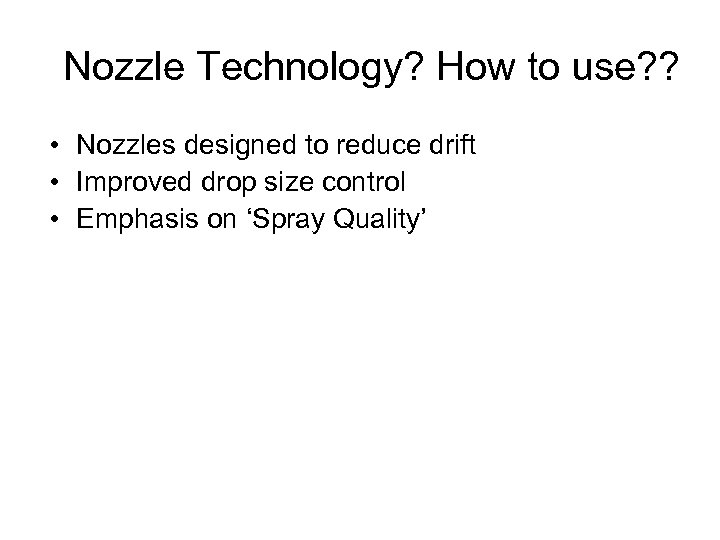 Nozzle Technology? How to use??

• Nozzles designed to reduce drift
• Improved drop size control
• Emphasis on ‘Spray Quality’